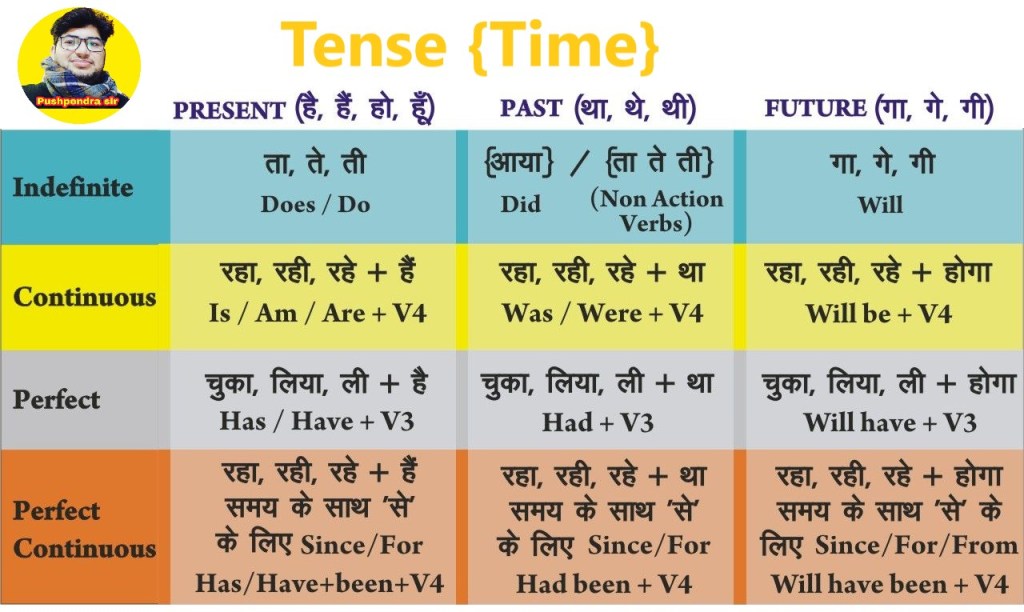 Pushpendra sir

Tense {Time}

| | PRESENT (है, हैं, हो, हूँ) | PAST (था, थे, थी) | FUTURE (गा, गे, गी) |
|---|---|---|---|
| Indefinite | ता, ते, ती Does / Do | {आया} / {ता ते ती} Did (Non Action Verbs) | गा, गे, गी Will |
| Continuous | रहा, रही, रहे + हैं Is / Am / Are + V4 | रहा, रही, रहे + था Was / Were + V4 | रहा, रही, रहे + होगा Will be + V4 |
| Perfect | चुका, लिया, ली + है Has / Have + V3 | चुका, लिया, ली + था Had + V3 | चुका, लिया, ली + होगा Will have + V3 |
| Perfect Continuous | रहा, रही, रहे + हैं समय के साथ 'से' के लिए Since/For Has/Have+been+V4 | रहा, रही, रहे + था समय के साथ 'से' के लिए Since/For Had been + V4 | रहा, रही, रहे + होगा समय के साथ 'से' के लिए Since/For/From Will have been + V4 |